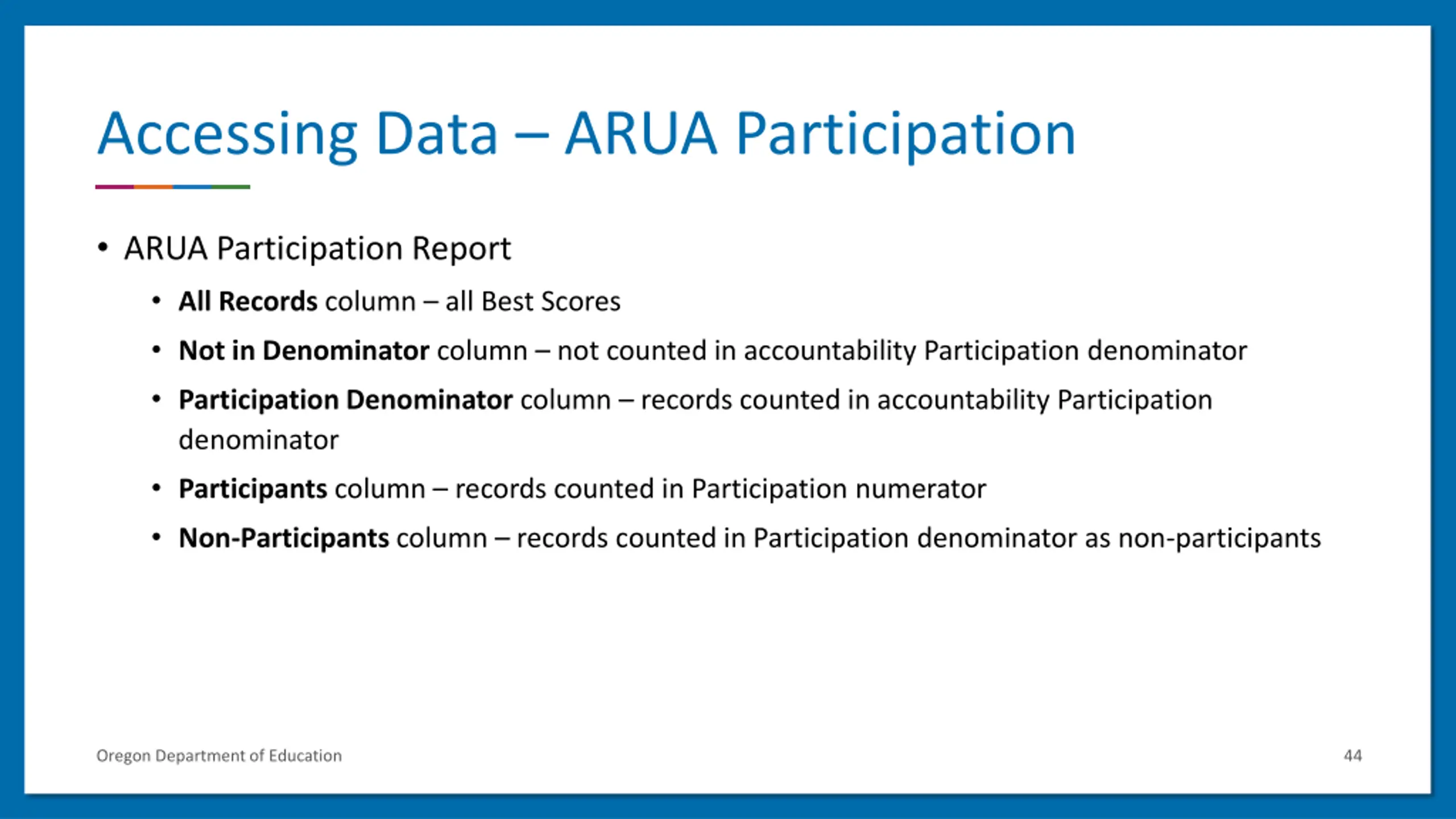 Accessing Data – ARUA Participation

• ARUA Participation Report
  • All Records column – all Best Scores
  • Not in Denominator column – not counted in accountability Participation denominator
  • Participation Denominator column – records counted in accountability Participation denominator
  • Participants column – records counted in Participation numerator
  • Non-Participants column – records counted in Participation denominator as non-participants

Oregon Department of Education

44